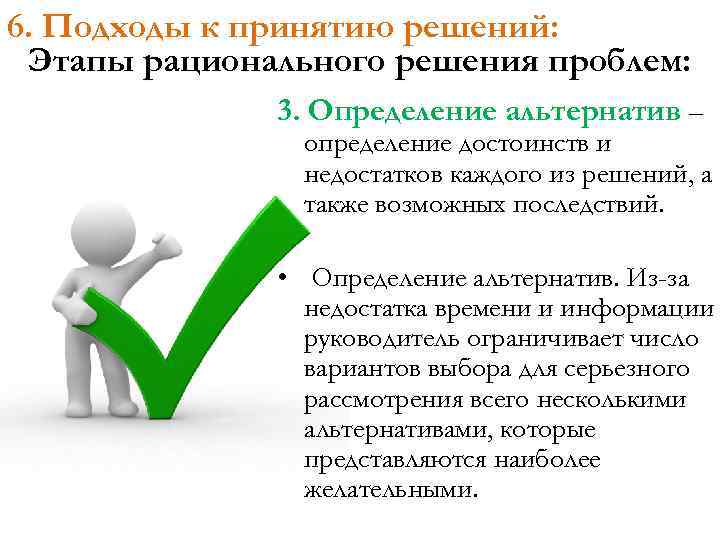 6. Подходы к принятию решений:
Этапы рационального решения проблем:

3. Определение альтернатив – определение достоинств и недостатков каждого из решений, а также возможных последствий.

• Определение альтернатив. Из-за недостатка времени и информации руководитель ограничивает число вариантов выбора для серьезного рассмотрения всего несколькими альтернативами, которые представляются наиболее желательными.